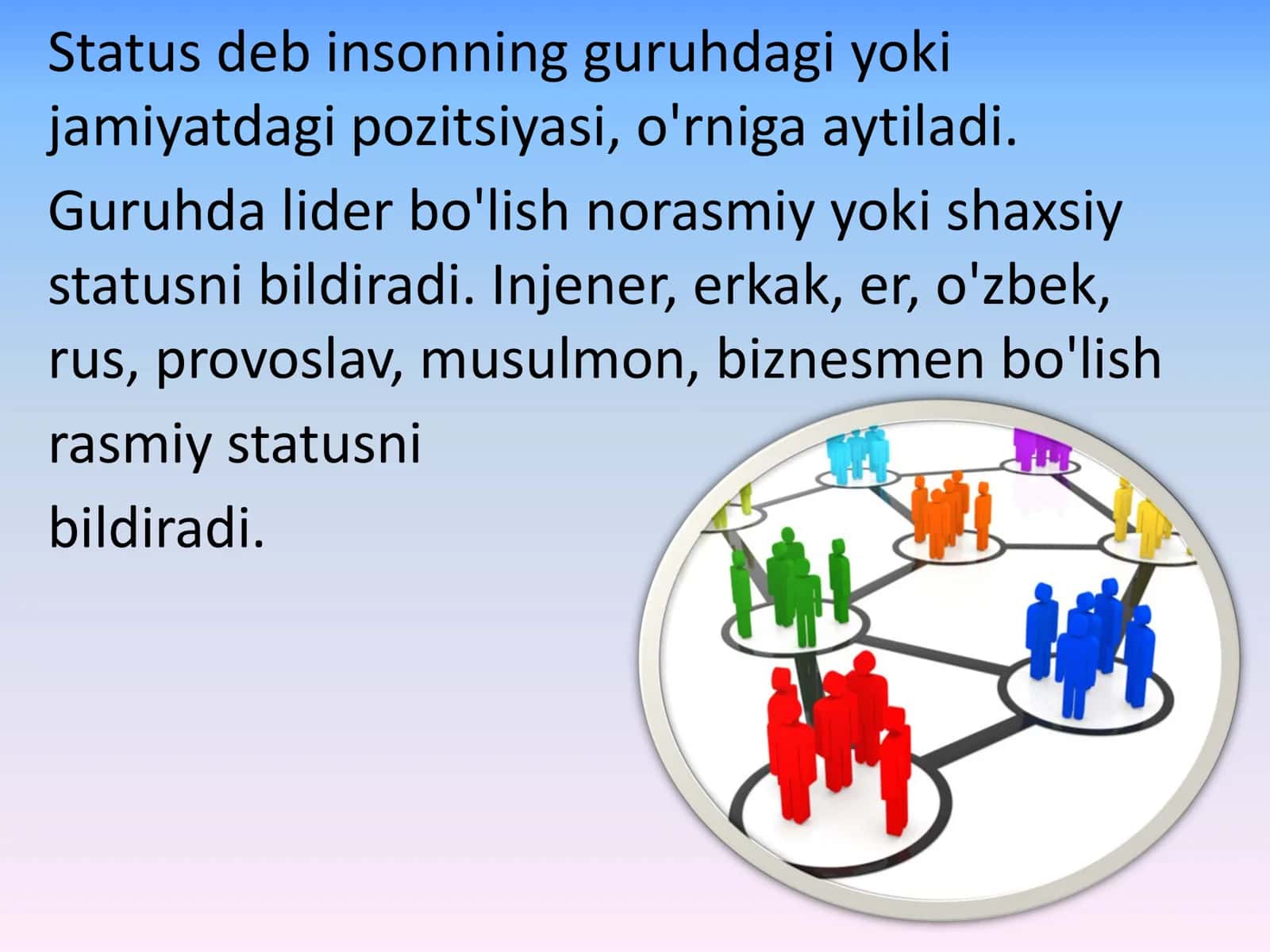 Status deb insonning guruhdagi yoki jamiyatdagi pozitsiyasi, o'rniga aytiladi.

Guruhda lider bo'lish norasmiy yoki shaxsiy statusni bildiradi. Injener, erkak, er, o'zbek, rus, provoslav, musulmon, biznesmen bo'lish rasmiy statusni bildiradi.